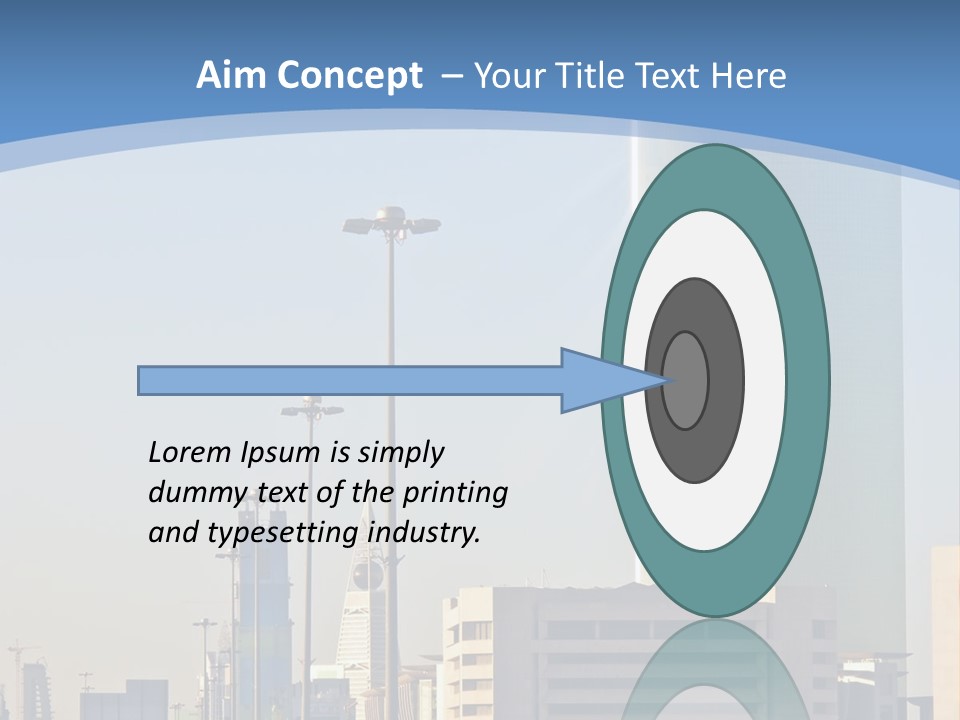 Aim Concept – Your Title Text Here

Lorem Ipsum is simply dummy text of the printing and typesetting industry.